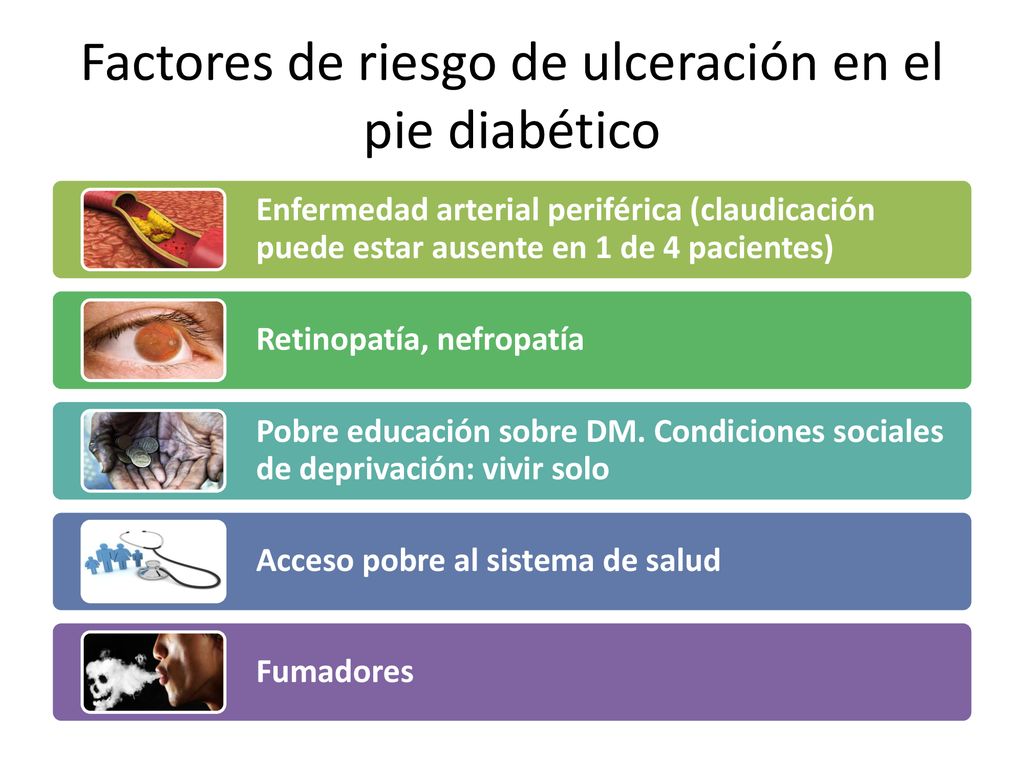 Factores de riesgo de ulceración en el pie diabético

Enfermedad arterial periférica (claudicación puede estar ausente en 1 de 4 pacientes)

Retinopatía, nefropatía

Pobre educación sobre DM. Condiciones sociales de deprivación: vivir solo

Acceso pobre al sistema de salud

Fumadores